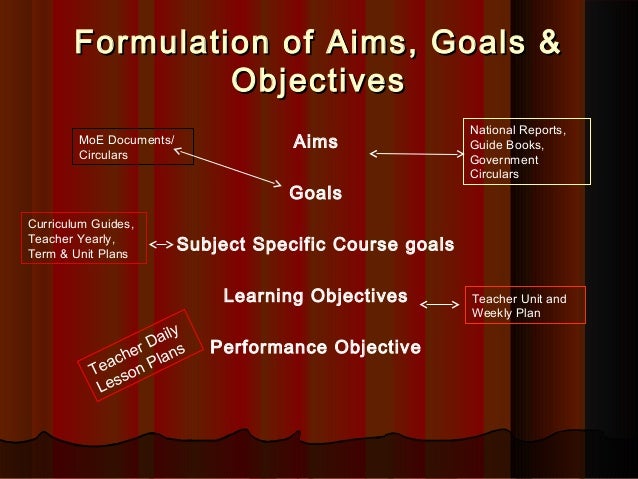 Formulation of Aims, Goals & Objectives

MoE Documents/ Circulars

Aims

National Reports, Guide Books, Government Circulars

Goals

Curriculum Guides, Teacher Yearly, Term & Unit Plans

Subject Specific Course goals

Learning Objectives

Teacher Unit and Weekly Plan

Teacher Daily Lesson Plans

Performance Objective